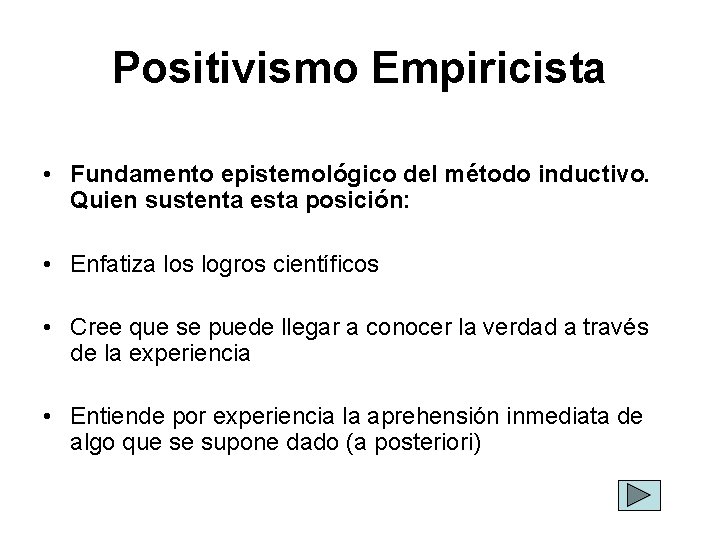 Positivismo Empiricista

• Fundamento epistemológico del método inductivo. Quien sustenta esta posición:

• Enfatiza los logros científicos

• Cree que se puede llegar a conocer la verdad a través de la experiencia

• Entiende por experiencia la aprehensión inmediata de algo que se supone dado (a posteriori)